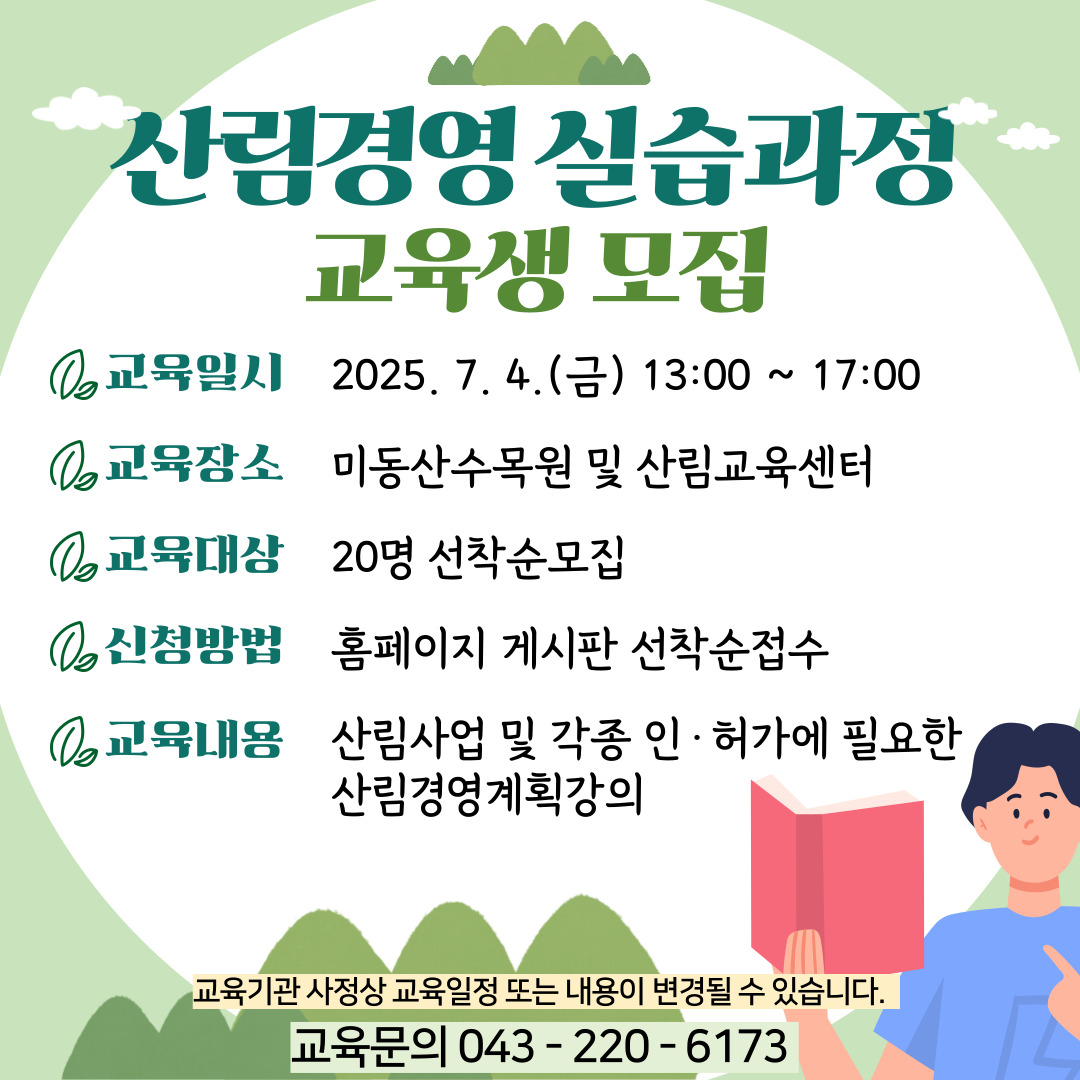 산림경영 실습과정
교육생 모집

교육일시 2025. 7. 4.(금) 13:00 ~ 17:00

교육장소 미동산수목원 및 산림교육센터

교육대상 20명 선착순모집

신청방법 홈페이지 게시판 선착순접수

교육내용 산림사업 및 각종 인·허가에 필요한 산림경영계획강의

교육기관 사정상 교육일정 또는 내용이 변경될 수 있습니다.

교육문의 043 - 220 - 6173